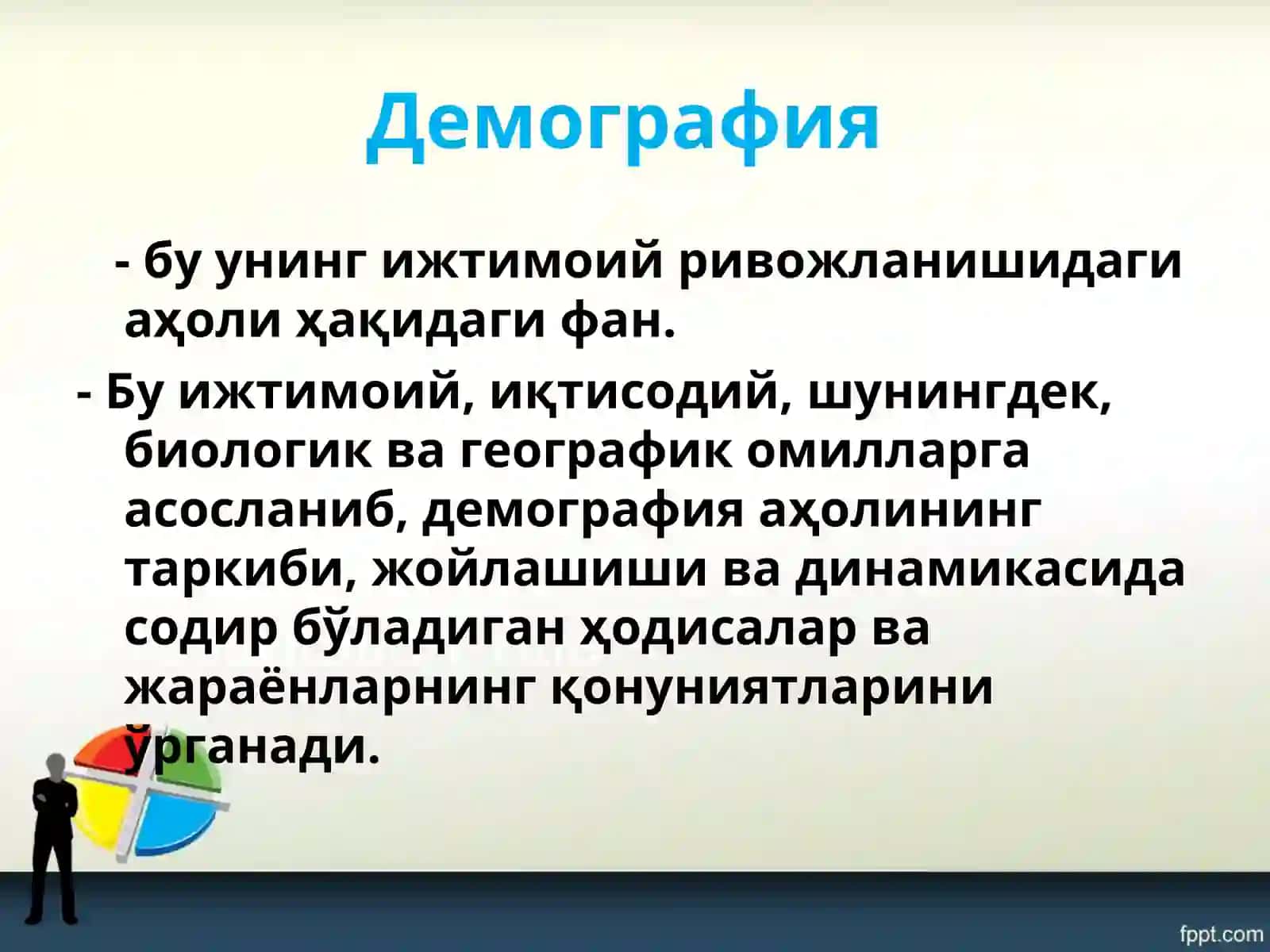 Демография

- бу унинг ижтимоий ривожланишидаги аҳоли ҳақидаги фан.

- Бу ижтимоий, иқтисодий, шунингдек, биологик ва географик омилларга асосланиб, демография аҳолининг таркиби, жойлашиши ва динамикасида содир бўладиган ҳодисалар ва жараёнларнинг қонуниятларини ўрганади.

fppt.com